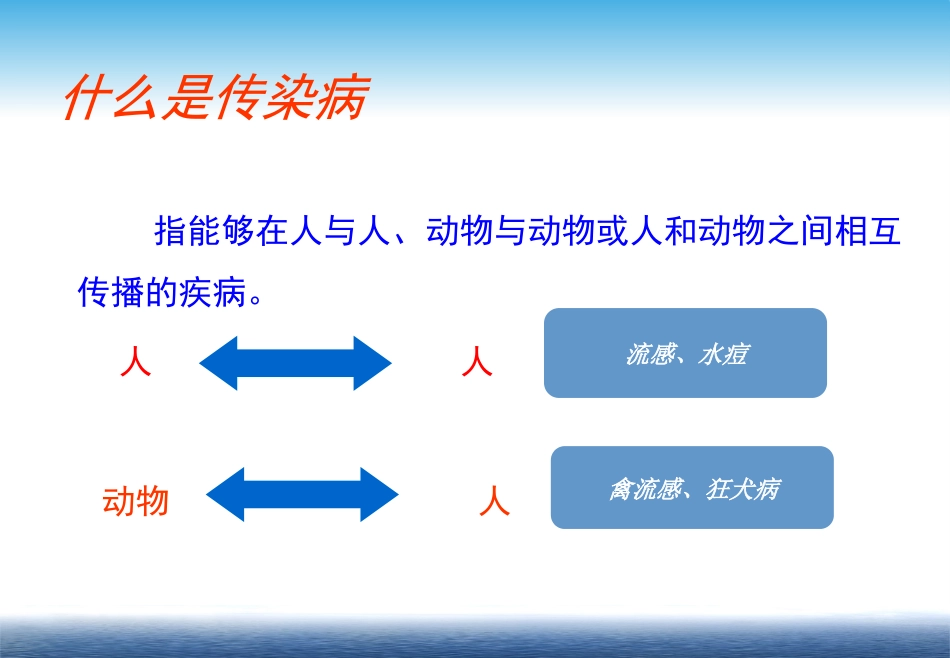 什么是传染病

指能够在人与人、动物与动物或人和动物之间相互传播的疾病。

人 人 流感、水痘

动物 人 禽流感、狂犬病